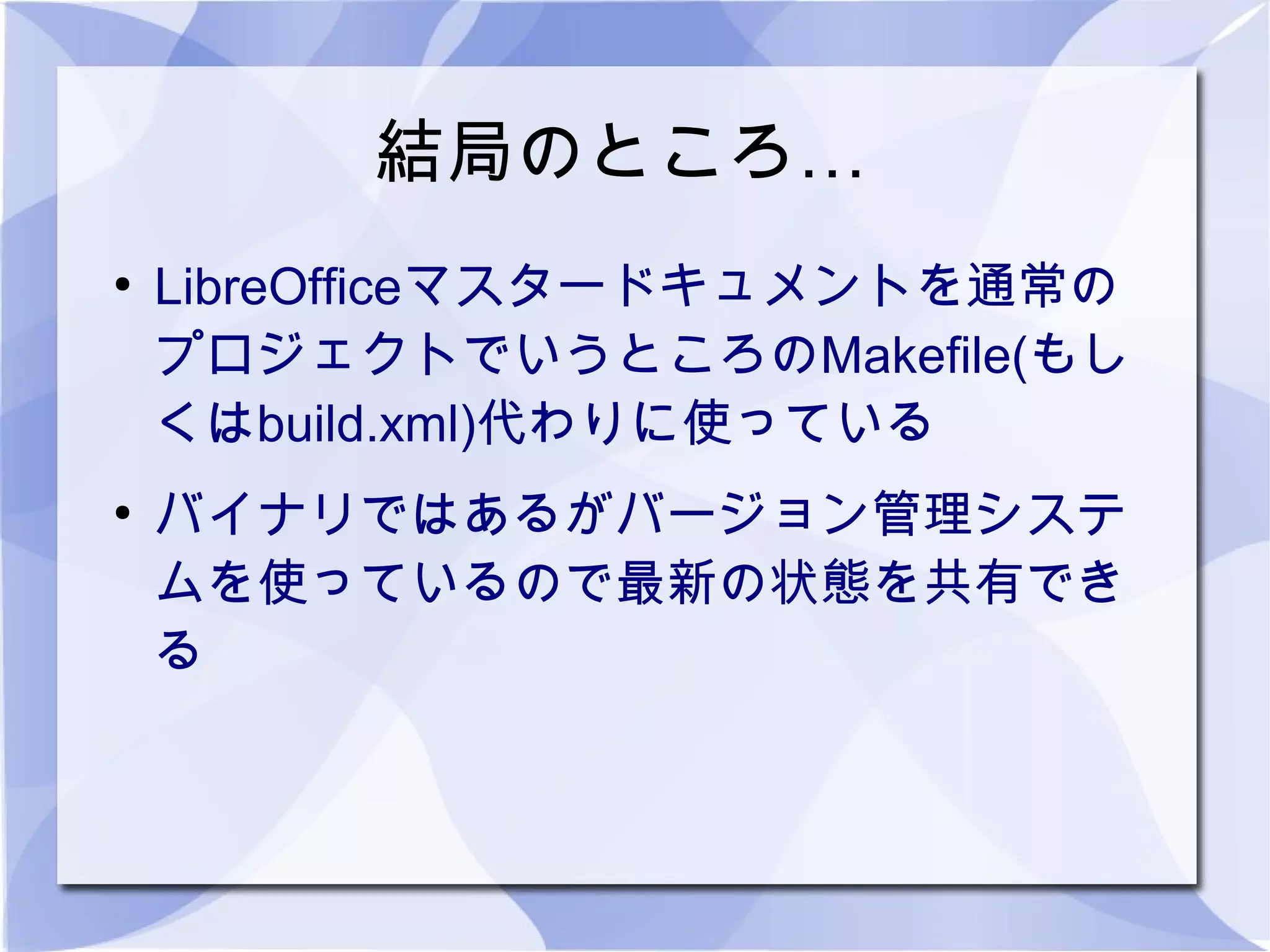 結局のところ...

• LibreOfficeマスタードキュメントを通常のプロジェクトでいうところのMakefile(もしくはbuild.xml)代わりに使っている

• バイナリではあるがバージョン管理システムを使っているので最新の状態を共有できる